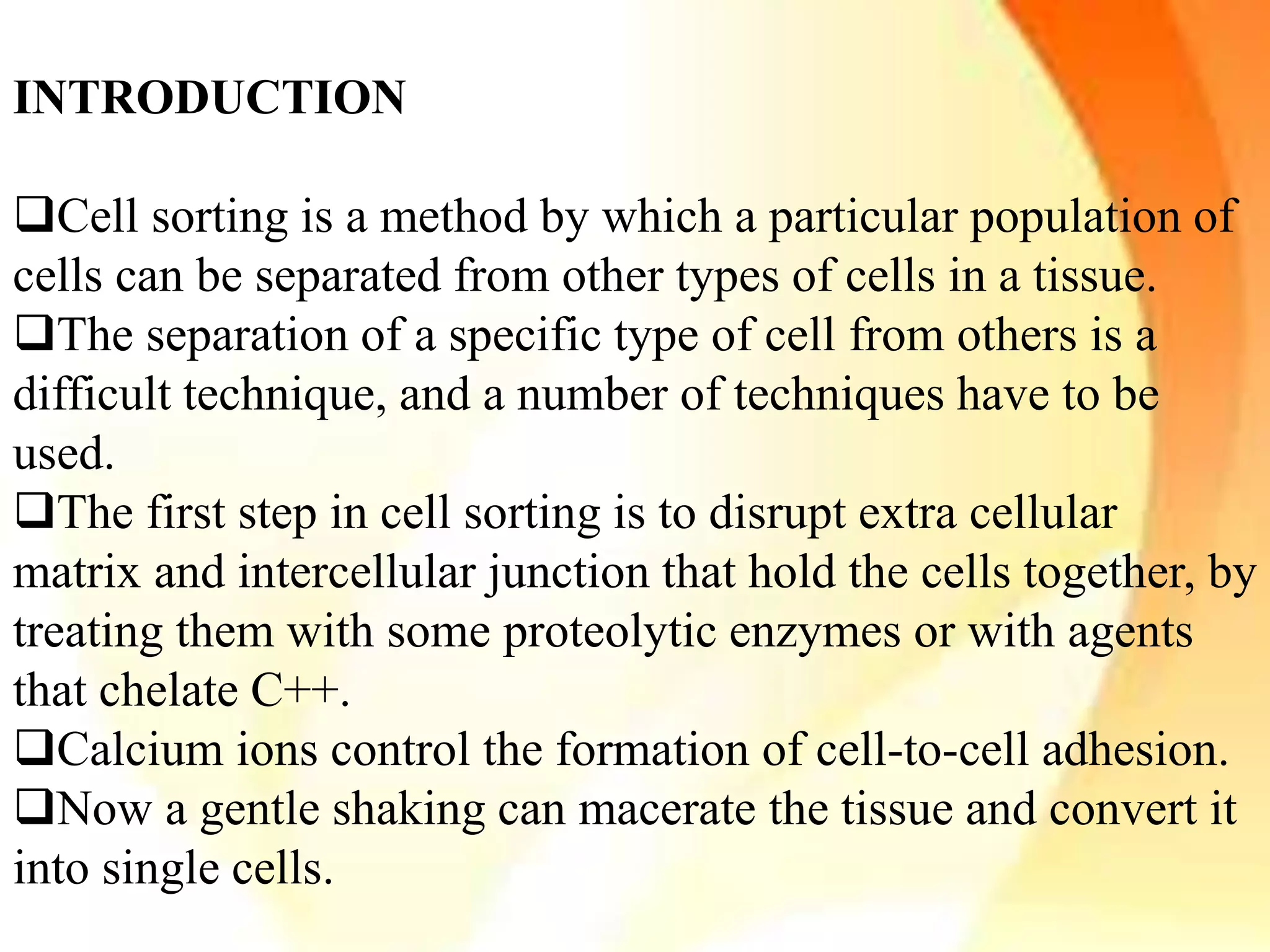 INTRODUCTION

❑Cell sorting is a method by which a particular population of cells can be separated from other types of cells in a tissue.
❑The separation of a specific type of cell from others is a difficult technique, and a number of techniques have to be used.
❑The first step in cell sorting is to disrupt extra cellular matrix and intercellular junction that hold the cells together, by treating them with some proteolytic enzymes or with agents that chelate C++.
❑Calcium ions control the formation of cell-to-cell adhesion.
❑Now a gentle shaking can macerate the tissue and convert it into single cells.